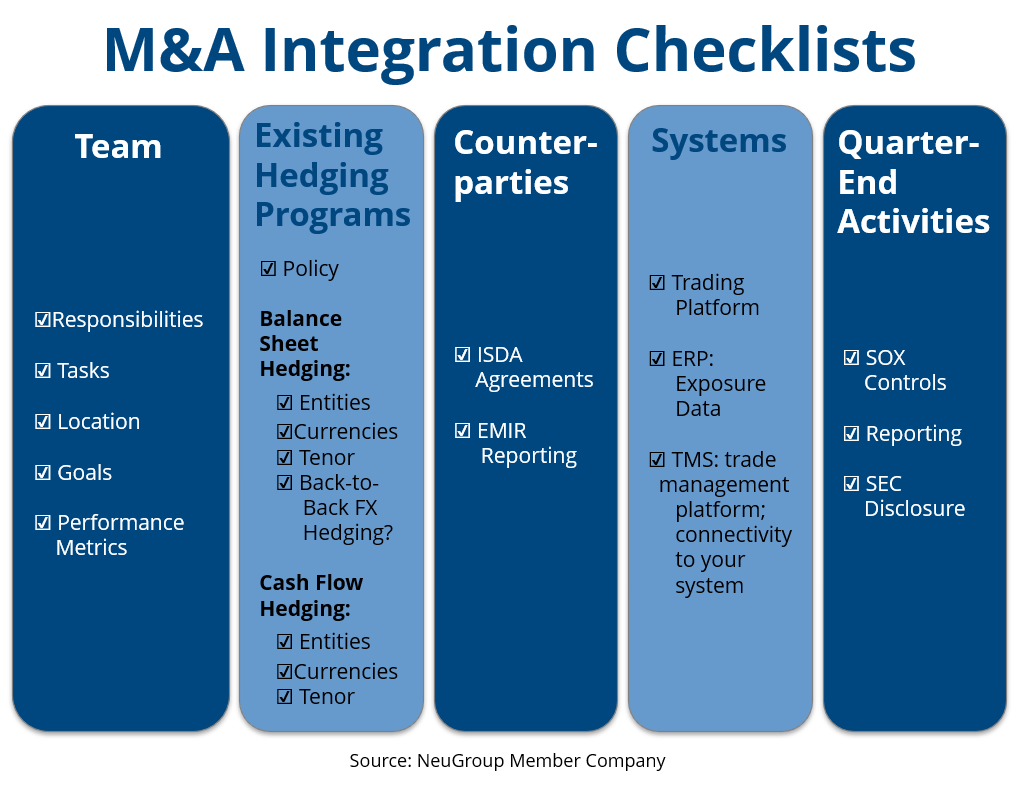 M&A Integration Checklists

Team

☑Responsibilities

☑ Tasks

☑ Location

☑ Goals

☑ Performance Metrics

Existing Hedging Programs

☑ Policy

Balance Sheet Hedging:

☑ Entities
☑Currencies
☑ Tenor
☑ Back-to-Back FX Hedging?

Cash Flow Hedging:

☑ Entities
☑Currencies
☑ Tenor

Counter-parties

☑ ISDA Agreements

☑ EMIR Reporting

Systems

☑ Trading Platform

☑ ERP: Exposure Data

☑ TMS: trade management platform; connectivity to your system

Quarter-End Activities

☑ SOX Controls

☑ Reporting

☑ SEC Disclosure

Source: NeuGroup Member Company